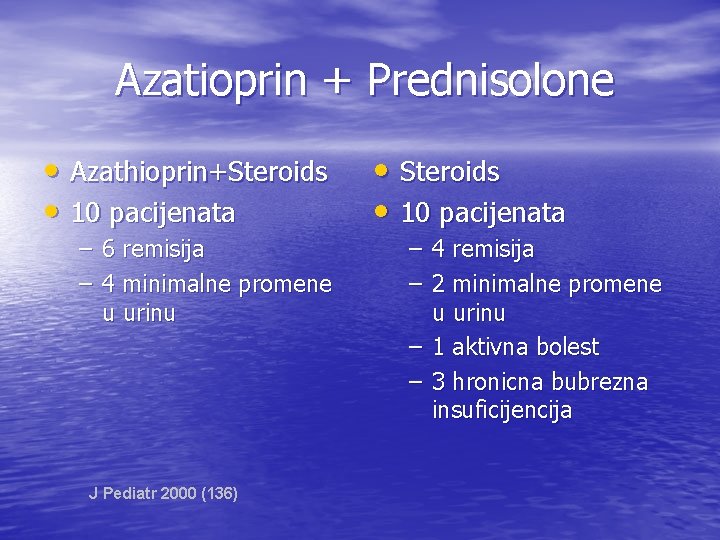 Azatioprin + Prednisolone

• Azathioprin+Steroids
• 10 pacijenata
– 6 remisija
– 4 minimalne promene u urinu

• Steroids
• 10 pacijenata
– 4 remisija
– 2 minimalne promene u urinu
– 1 aktivna bolest
– 3 hronicna bubrezna insuficijencija

J Pediatr 2000 (136)